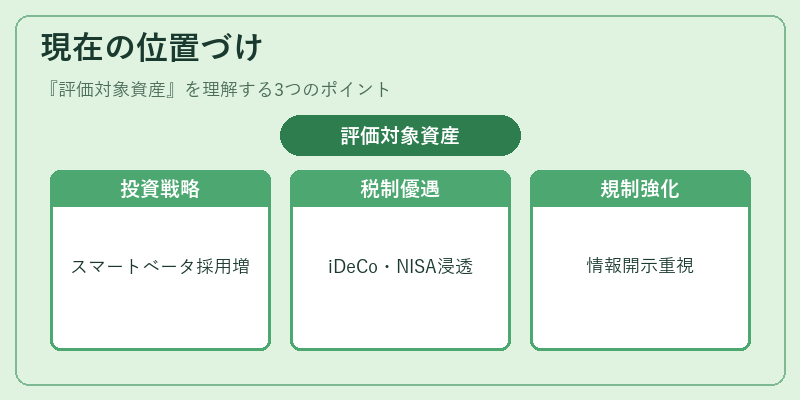 現在の位置づけ

『評価対象資産』を理解する3つのポイント

評価対象資産

投資戦略

スマートベータ採用増

税制優遇

iDeCo・NISA浸透

規制強化

情報開示重視